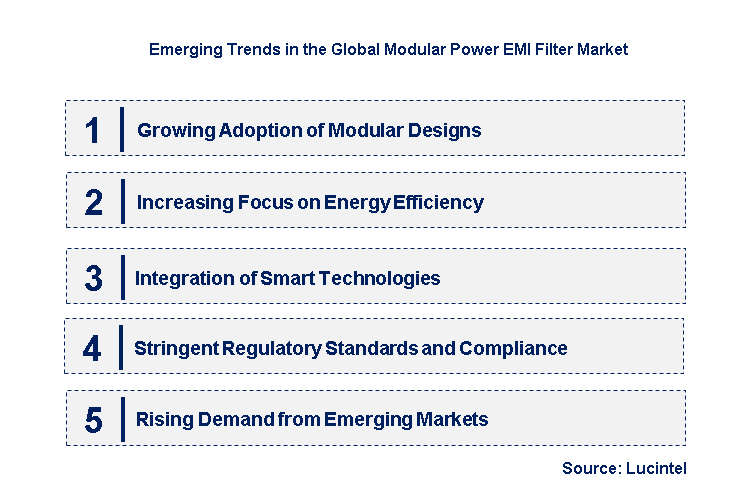 Emerging Trends in the Global Modular Power EMI Filter Market

1 Growing Adoption of Modular Designs

2 Increasing Focus on Energy Efficiency

3 Integration of Smart Technologies

4 Stringent Regulatory Standards and Compliance

5 Rising Demand from Emerging Markets

Source: Lucintel